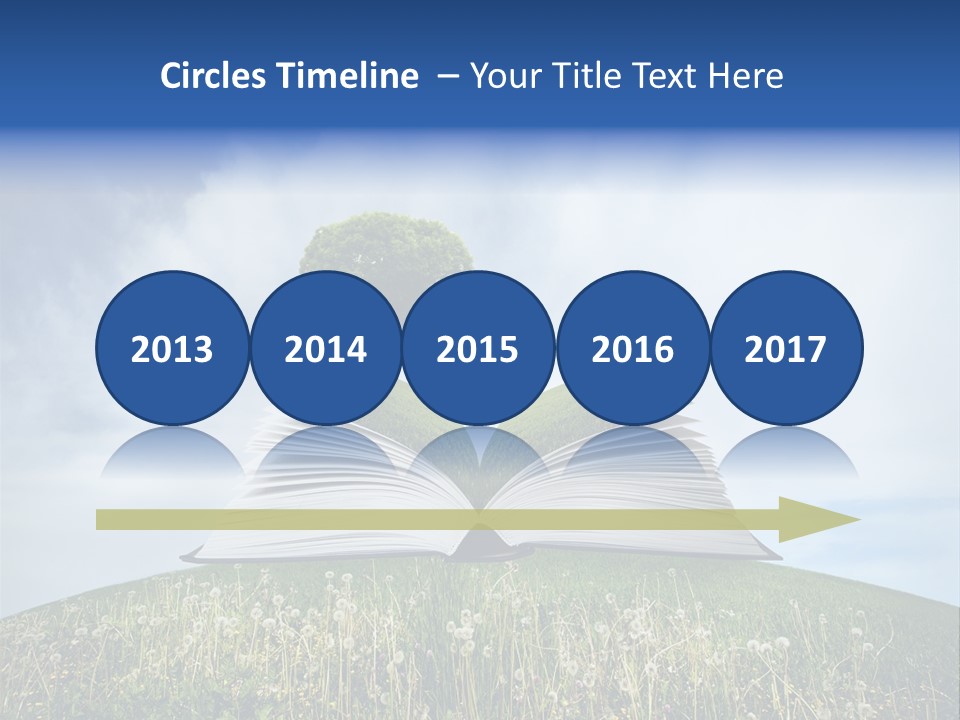 Circles Timeline – Your Title Text Here

2013

2014

2015

2016

2017